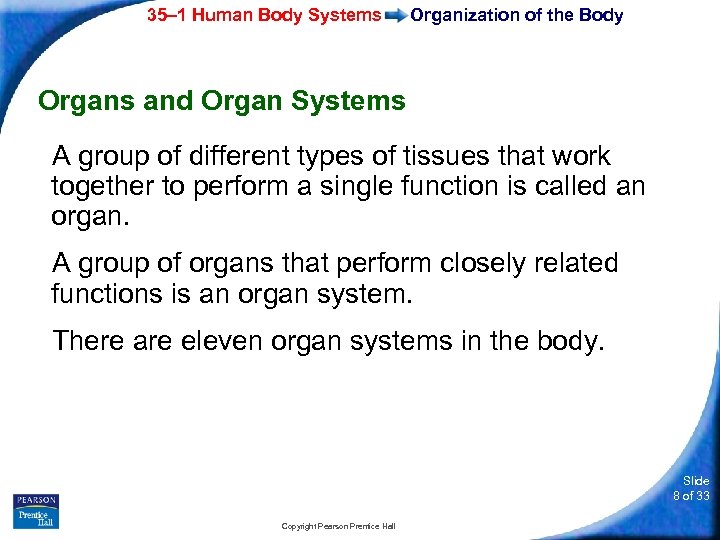 35–1 Human Body Systems Organization of the Body

Organs and Organ Systems

A group of different types of tissues that work together to perform a single function is called an organ.

A group of organs that perform closely related functions is an organ system.

There are eleven organ systems in the body.

PEARSON
Prentice Hall

Copyright Pearson Prentice Hall

Slide 8 of 33